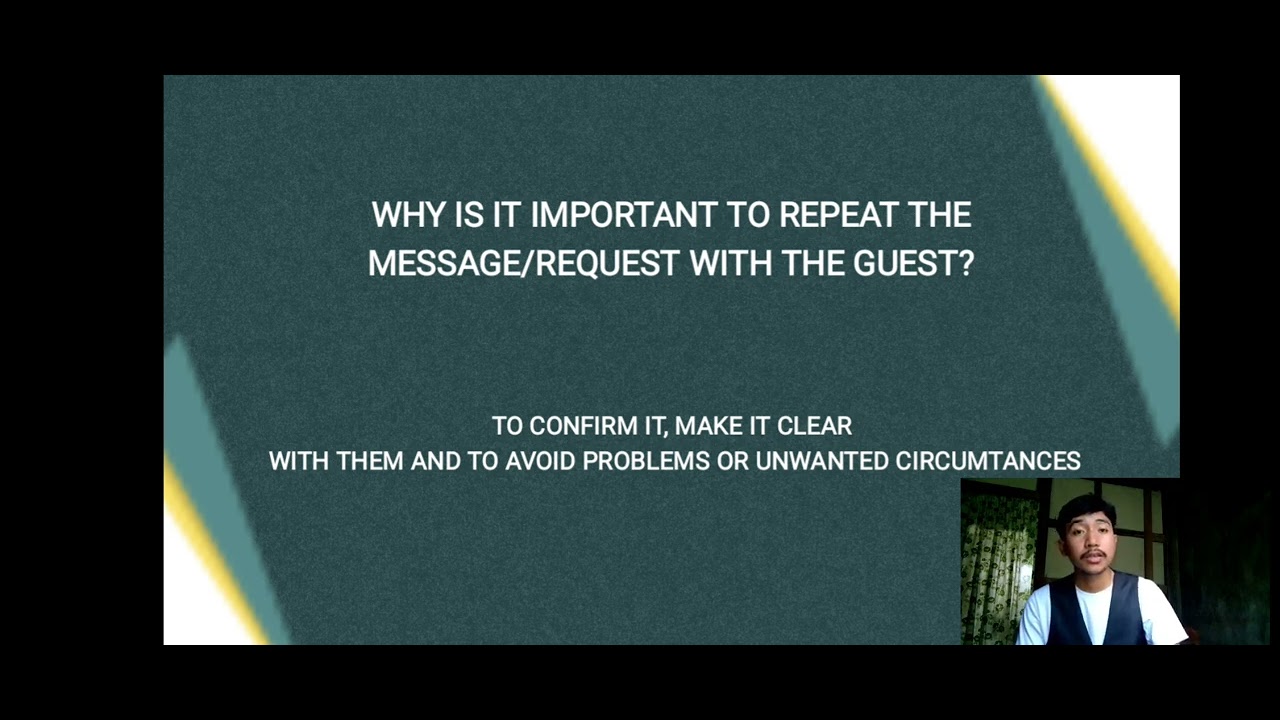 WHY IS IT IMPORTANT TO REPEAT THE MESSAGE/REQUEST WITH THE GUEST?

TO CONFIRM IT, MAKE IT CLEAR WITH THEM AND TO AVOID PROBLEMS OR UNWANTED CIRCUMTANCES